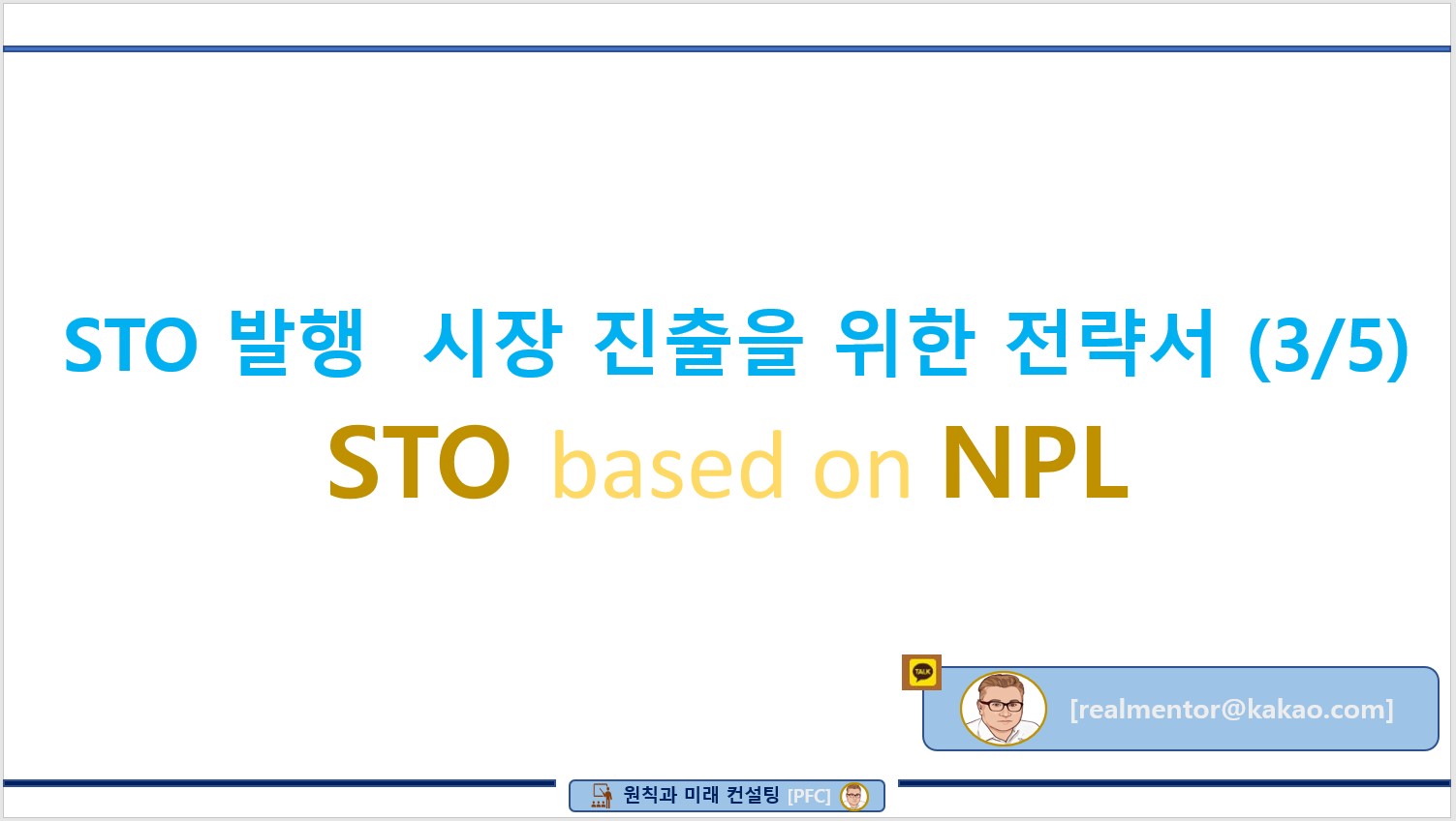 STO 발행 시장 진출을 위한 전략서 (3/5)

STO based on NPL

TALK

[realmentor@kakao.com]

원칙과 미래 컨설팅 [PFC]